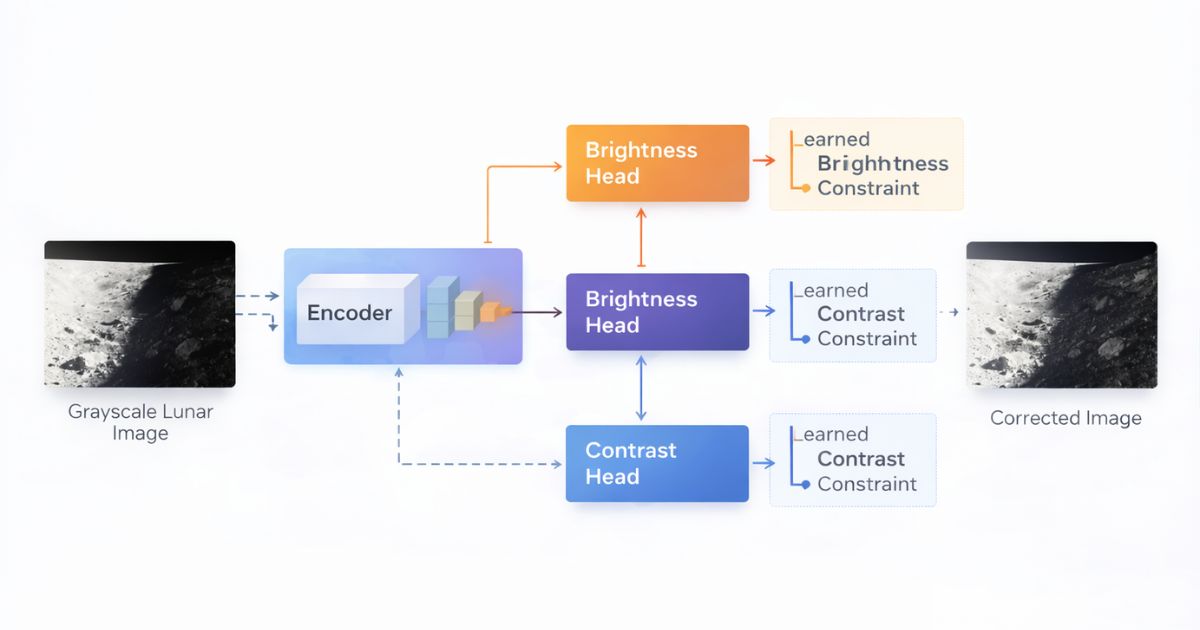 Grayscale Lunar Image

Encoder

Brightness Head

Learned Brightness Constraint

Brightness Head

Learned Contrast Constraint

Contrast Head

Learned Contrast Constraint

Corrected Image